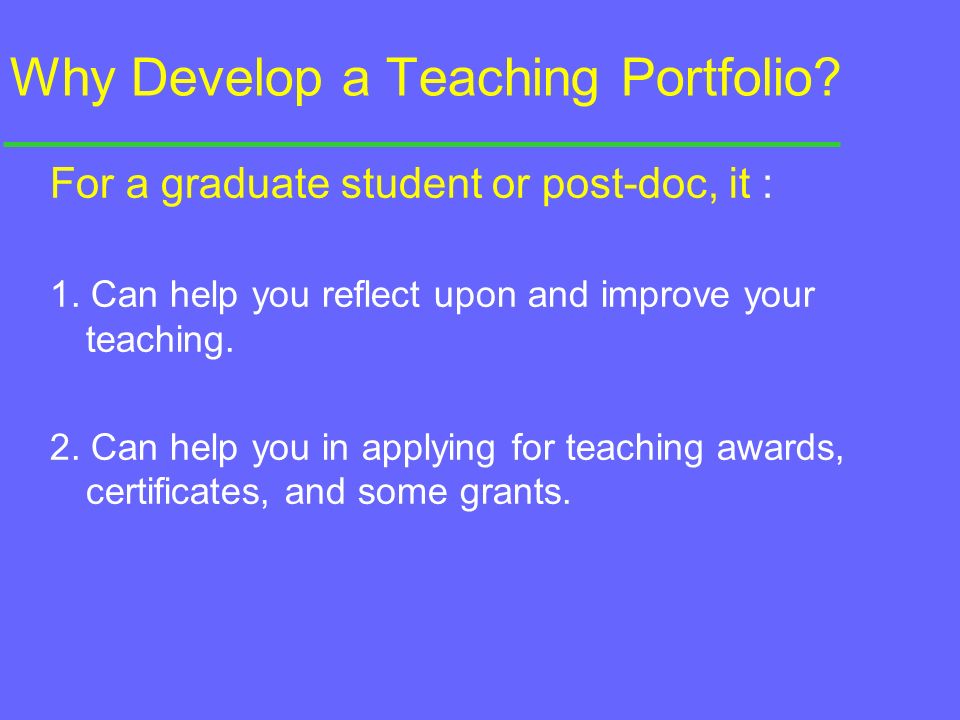 Why Develop a Teaching Portfolio?

For a graduate student or post-doc, it :

1. Can help you reflect upon and improve your teaching.

2. Can help you in applying for teaching awards, certificates, and some grants.